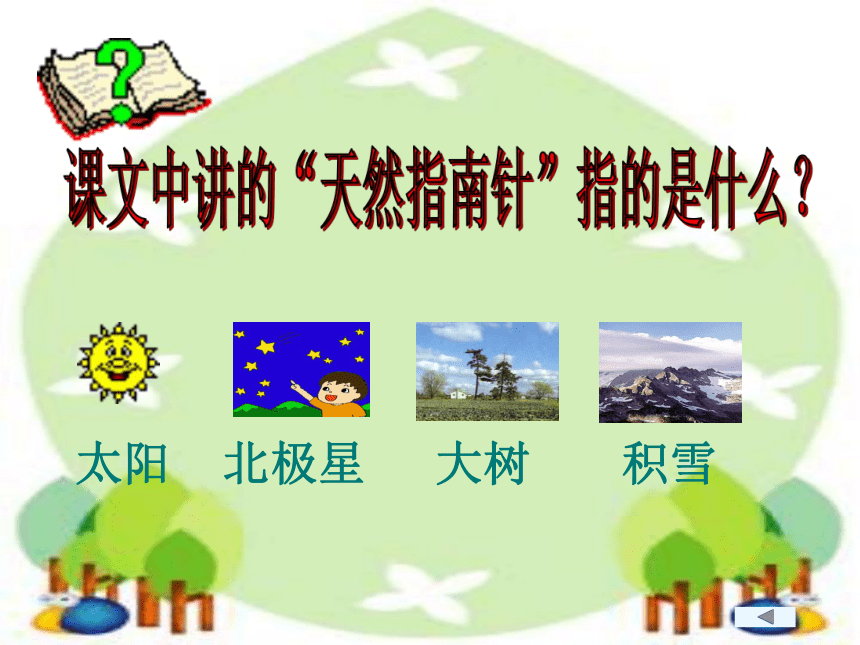 课文中讲的“天然指南针”指的是什么？

太阳　北极星　大树　积雪